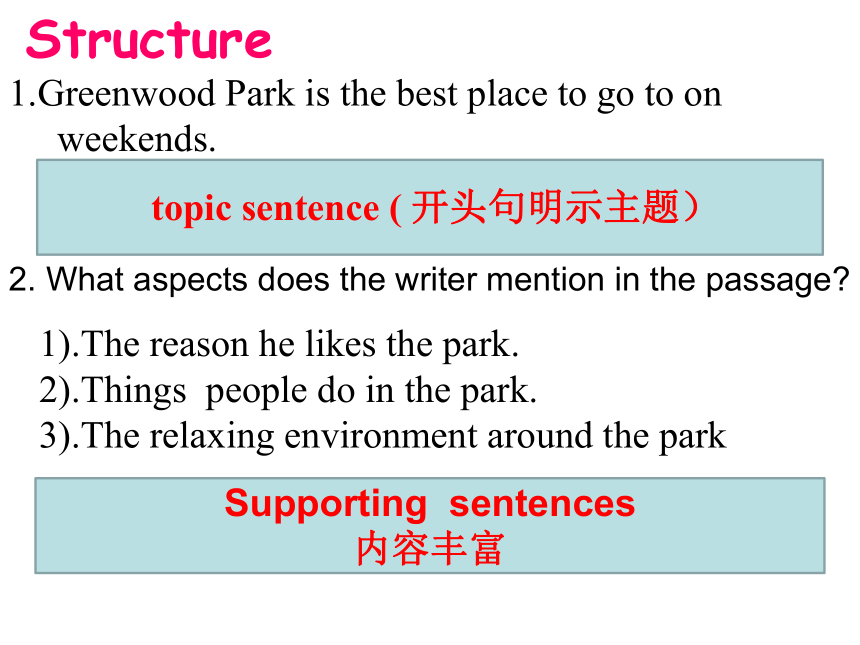 Structure

1.Greenwood Park is the best place to go to on weekends.

topic sentence ( 开头句明示主题）

2. What aspects does the writer mention in the passage?

1).The reason he likes the park.
2).Things people do in the park.
3).The relaxing environment around the park

Supporting sentences
内容丰富